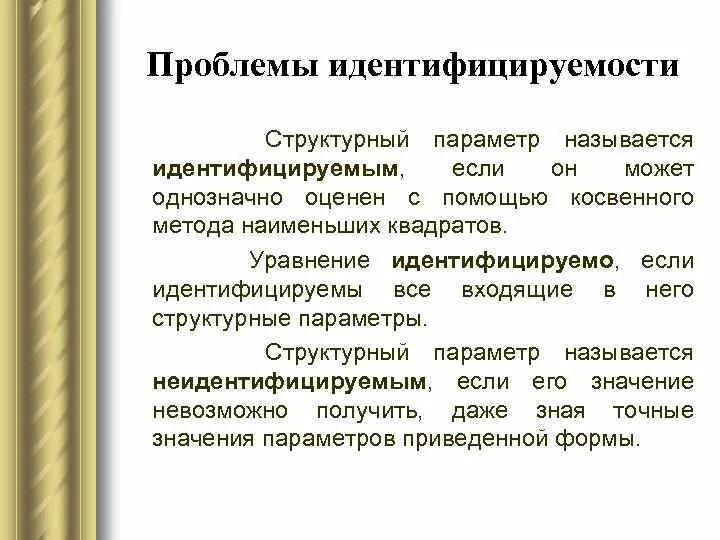 Проблемы идентифицируемости

Структурный параметр называется идентифицируемым, если он может однозначно оценен с помощью косвенного метода наименьших квадратов.

Уравнение идентифицируемо, если идентифицируемы все входящие в него структурные параметры.

Структурный параметр называется неидентифицируемым, если его значение невозможно получить, даже зная точные значения параметров приведенной формы.